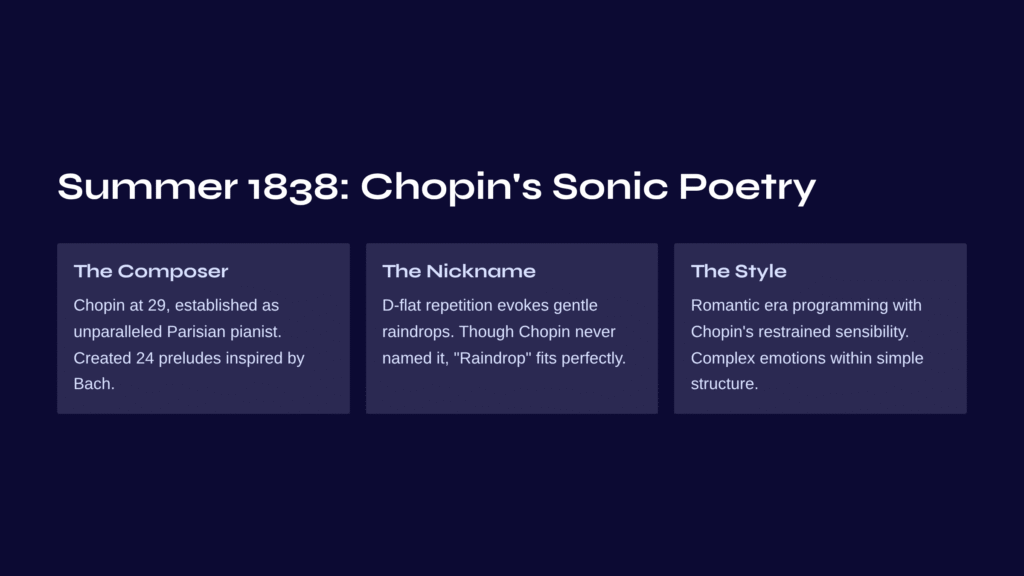 Summer 1838: Chopin's Sonic Poetry

The Composer

Chopin at 29, established as unparalleled Parisian pianist. Created 24 preludes inspired by Bach.

The Nickname

D-flat repetition evokes gentle raindrops. Though Chopin never named it, "Raindrop" fits perfectly.

The Style

Romantic era programming with Chopin's restrained sensibility. Complex emotions within simple structure.